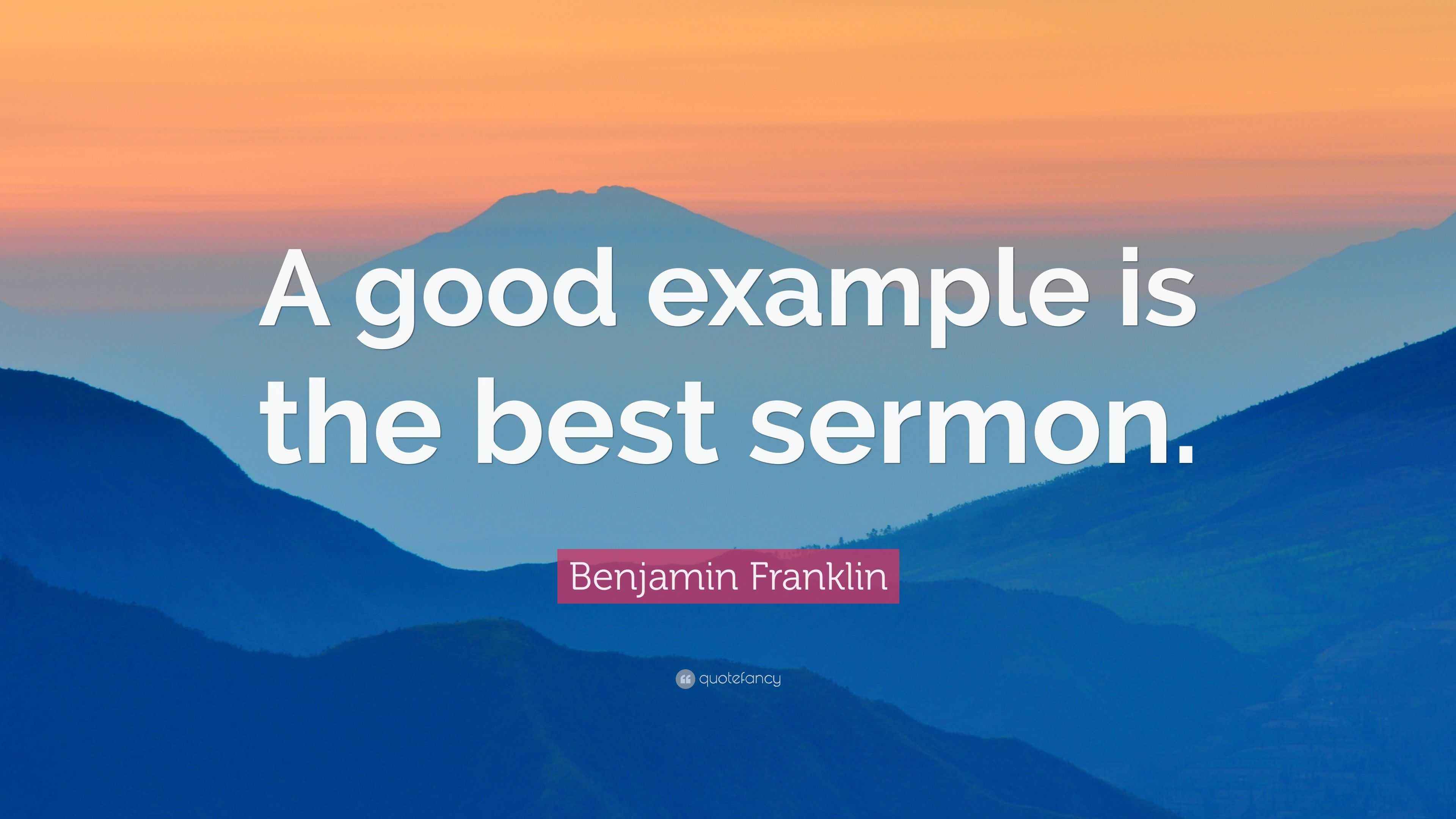 A good example is the best sermon.

Benjamin Franklin

quotefancy